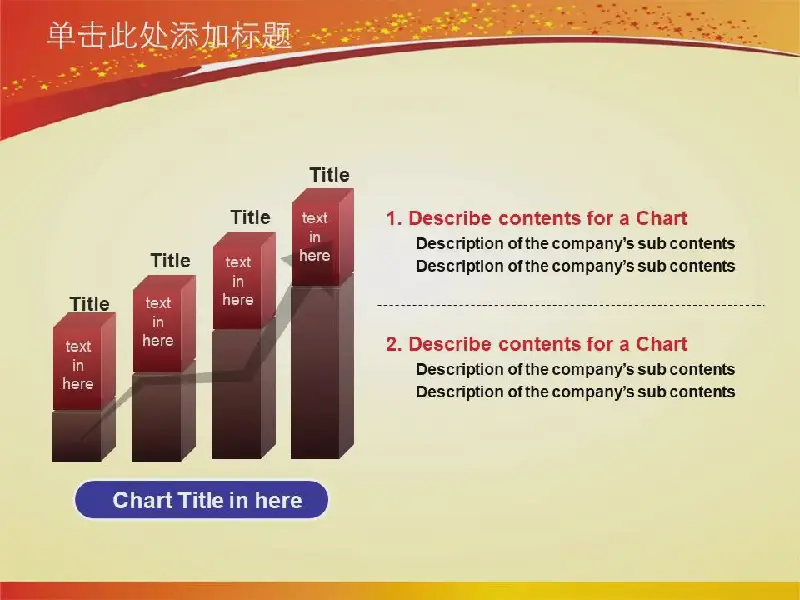 单击此处添加标题

Title
text in here

Title
text in here

Title
text in here

Title
text in here

Chart Title in here

1. Describe contents for a Chart
Description of the company's sub contents
Description of the company's sub contents

2. Describe contents for a Chart
Description of the company's sub contents
Description of the company's sub contents